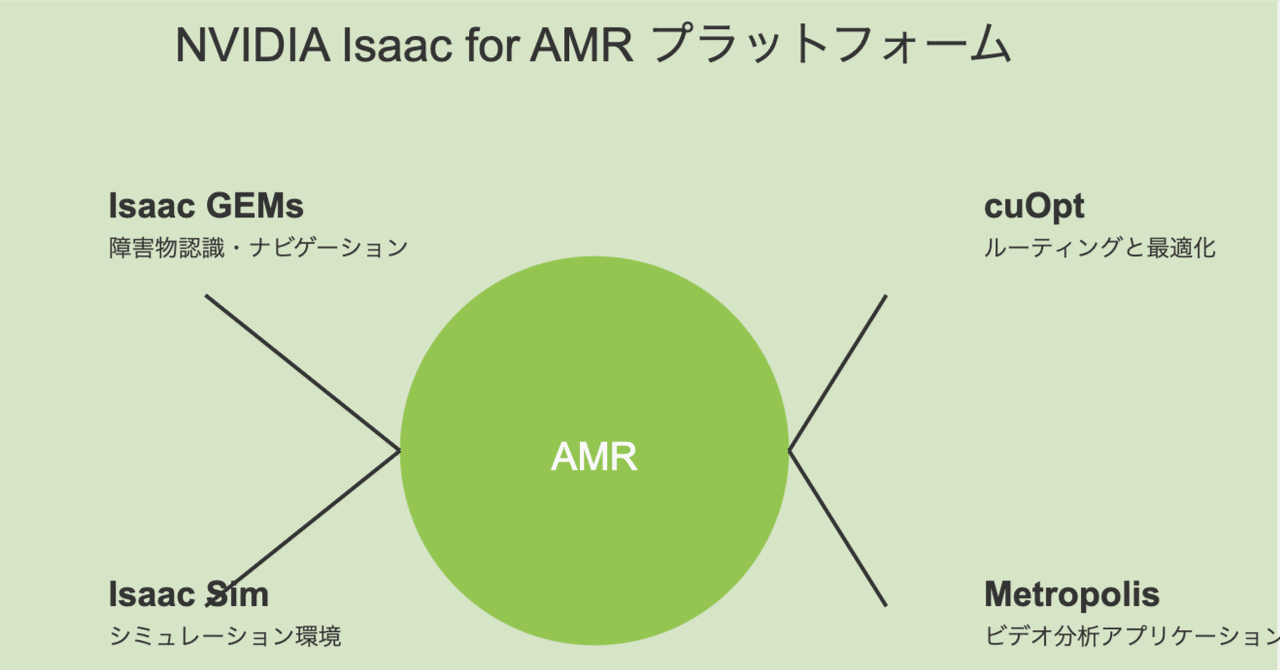 NVIDIA Isaac for AMR プラットフォーム

Isaac GEMs
障害物認識・ナビゲーション

cuOpt
ルーティングと最適化

AMR

Isaac Sim
シミュレーション環境

Metropolis
ビデオ分析アプリケーション